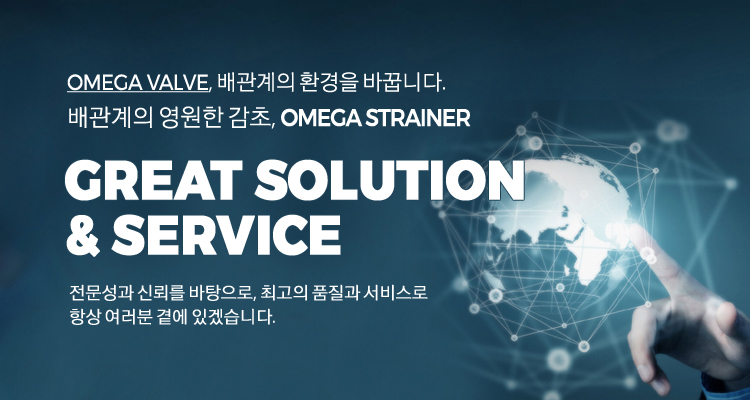 OMEGA VALVE, 배관계의 환경을 바꿉니다.
배관계의 영원한 감초, OMEGA STRAINER

GREAT SOLUTION & SERVICE

전문성과 신뢰를 바탕으로, 최고의 품질과 서비스로 항상 여러분 곁에 있겠습니다.